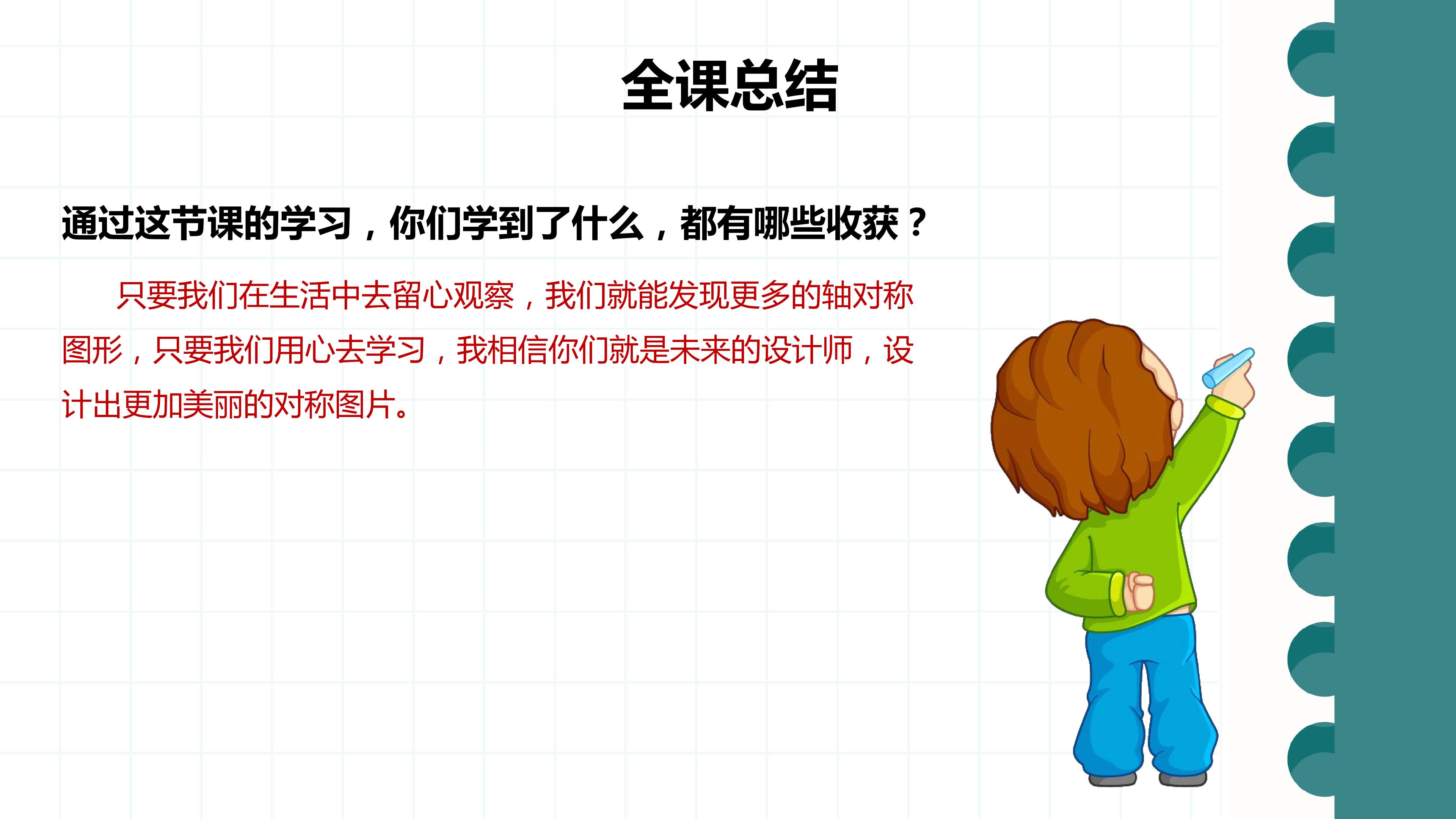 全课总结

通过这节课的学习，你们学到了什么，都有哪些收获？

只要我们在生活中去留心观察，我们就能发现更多的轴对称图形，只要我们用心去学习，我相信你们就是未来的设计师，设计出更加美丽的对称图片。